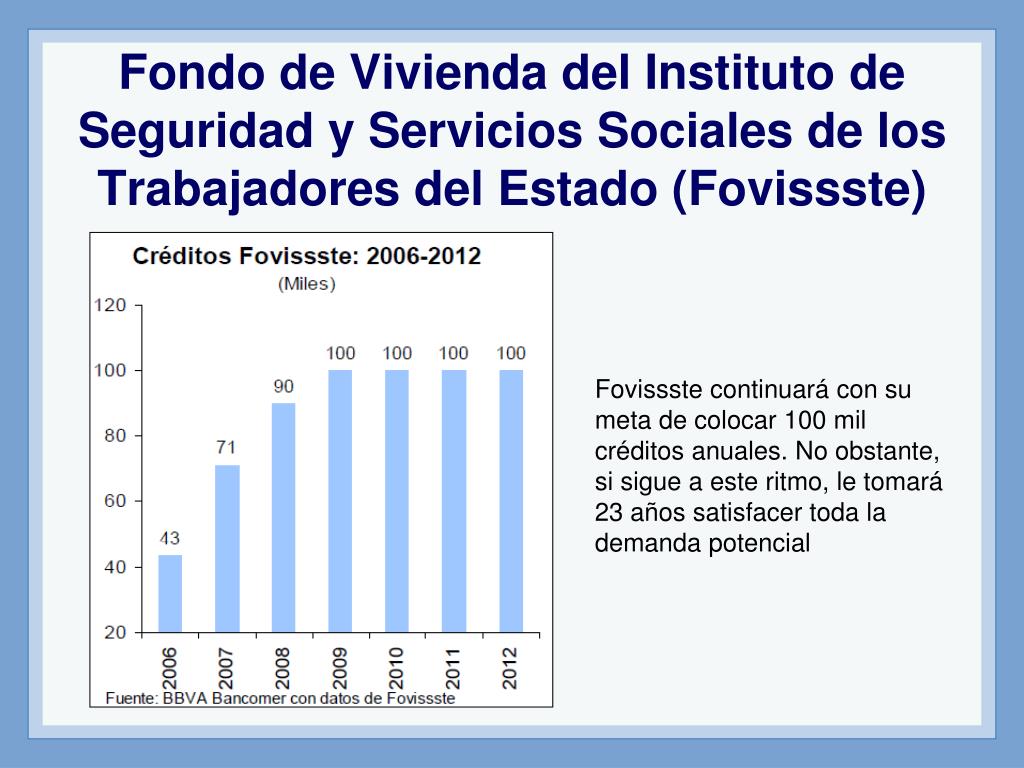 Fondo de Vivienda del Instituto de Seguridad y Servicios Sociales de los Trabajadores del Estado (Fovissste)

Créditos Fovissste: 2006-2012
(Miles)

120
100
80
60
40
20

43
71
90
100
100
100
100

2006
2007
2008
2009
2010
2011
2012

Fuente: BBVA Bancomer con datos de Fovissste

Fovissste continuará con su meta de colocar 100 mil créditos anuales. No obstante, si sigue a este ritmo, le tomará 23 años satisfacer toda la demanda potencial